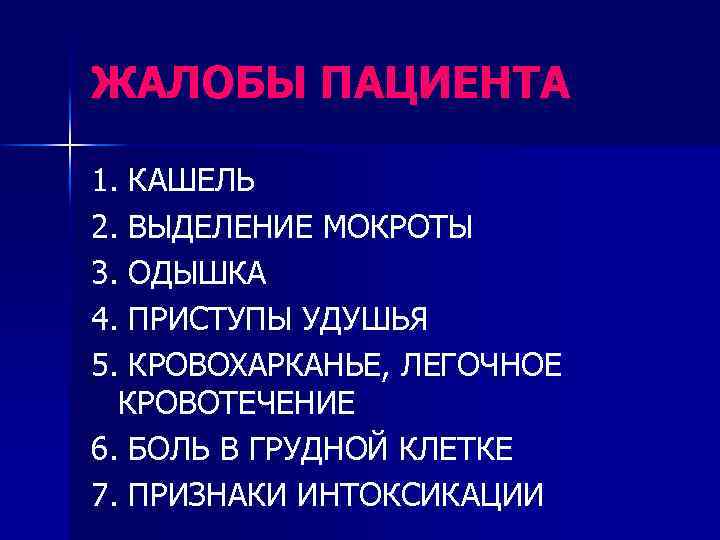 ЖАЛОБЫ ПАЦИЕНТА

1. КАШЕЛЬ
2. ВЫДЕЛЕНИЕ МОКРОТЫ
3. ОДЫШКА
4. ПРИСТУПЫ УДУШЬЯ
5. КРОВОХАРКАНЬЕ, ЛЕГОЧНОЕ КРОВОТЕЧЕНИЕ
6. БОЛЬ В ГРУДНОЙ КЛЕТКЕ
7. ПРИЗНАКИ ИНТОКСИКАЦИИ